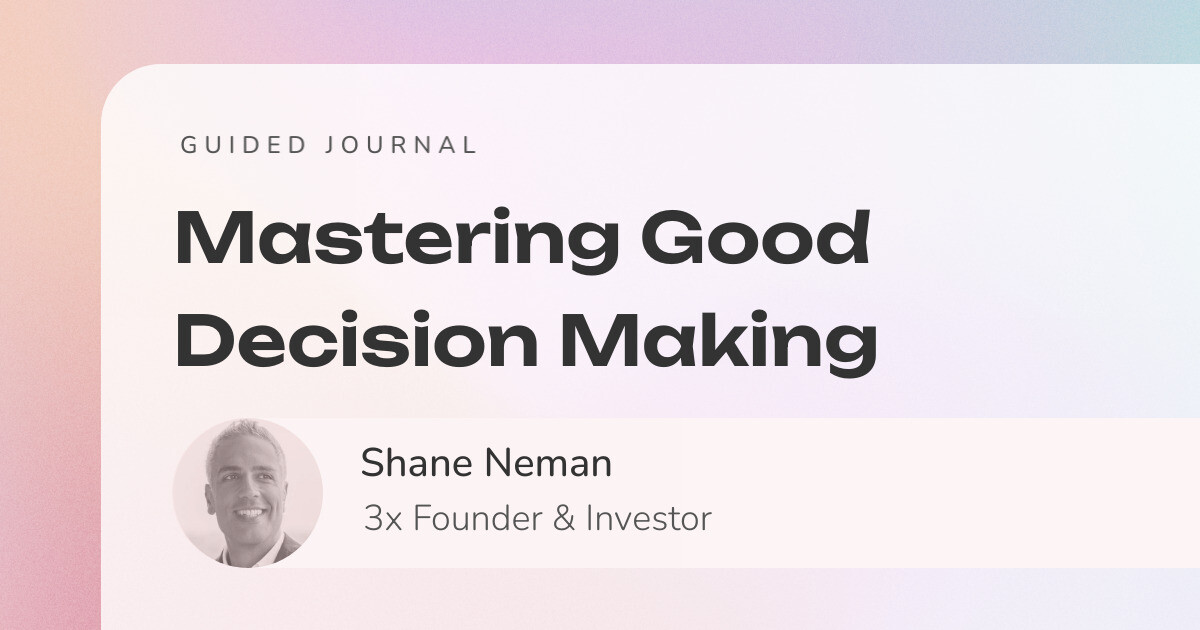 GUIDED JOURNAL

Mastering Good Decision Making

Shane Neman

3x Founder & Investor